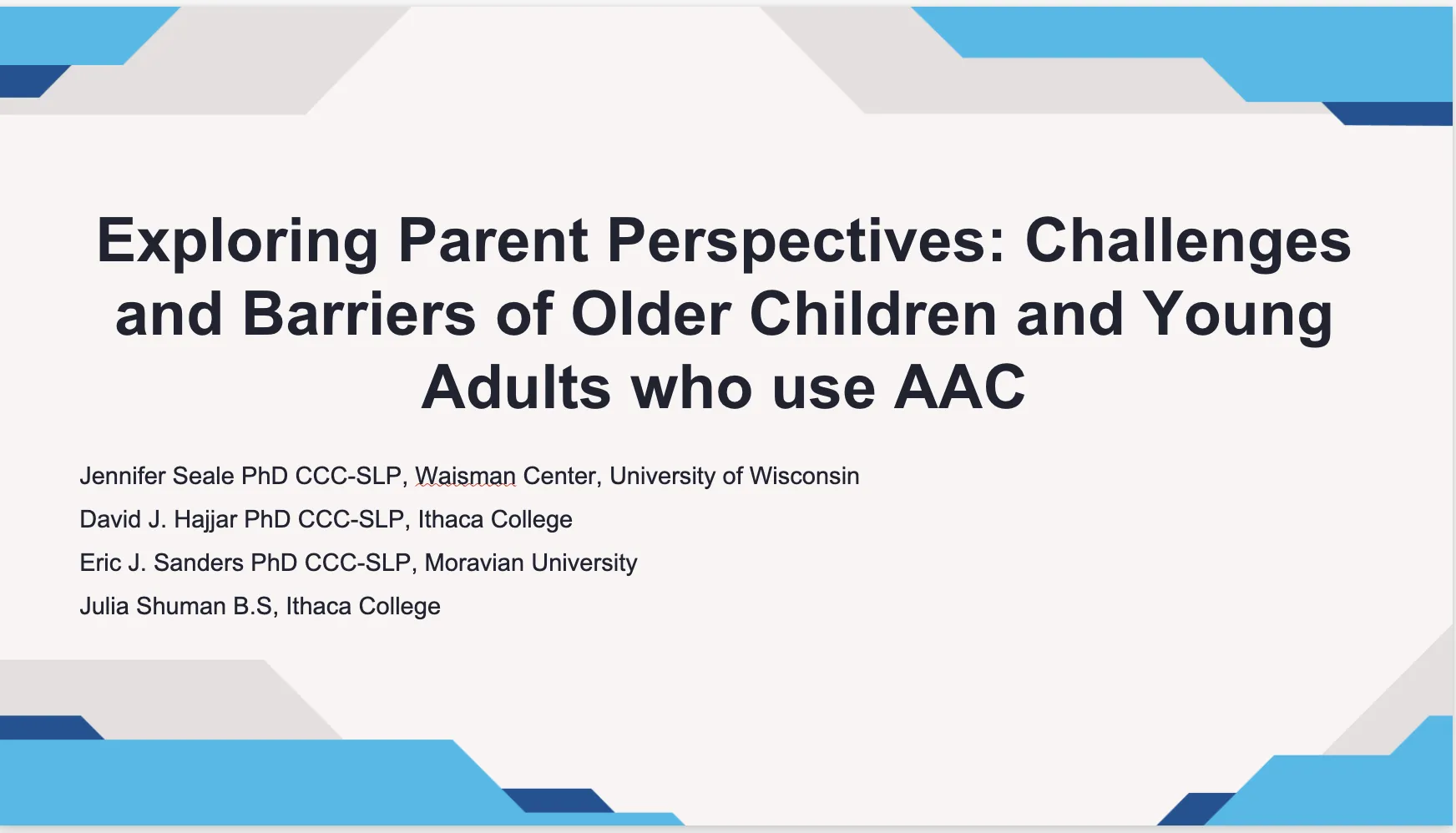 Exploring Parent Perspectives: Challenges and Barriers of Older Children and Young Adults who use AAC

Jennifer Seale PhD CCC-SLP, Waisman Center, University of Wisconsin

David J. Hajjar PhD CCC-SLP, Ithaca College

Eric J. Sanders PhD CCC-SLP, Moravian University

Julia Shuman B.S, Ithaca College